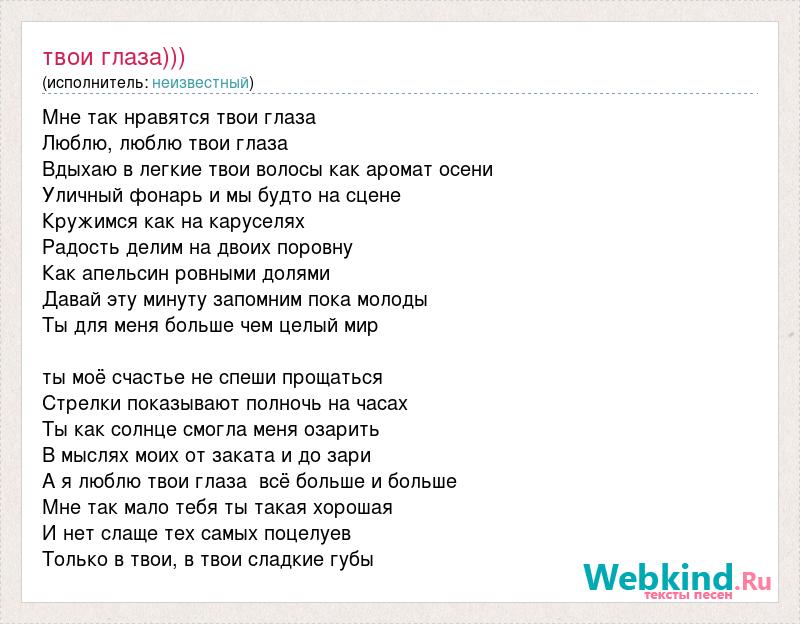 твои глаза)))
(исполнитель: неизвестный)

Мне так нравятся твои глаза
Люблю, люблю твои глаза
Вдыхаю в легкие твои волосы как аромат осени
Уличный фонарь и мы будто на сцене
Кружимся как на каруселях
Радость делим на двоих поровну
Как апельсин ровными долями
Давай эту минуту запомним пока молоды
Ты для меня больше чем целый мир

ты моё счастье не спеши прощаться
Стрелки показывают полночь на часах
Ты как солнце смогла меня озарить
В мыслях моих от заката и до зари
А я люблю твои глаза всё больше и больше
Мне так мало тебя ты такая хорошая
И нет слаще тех самых поцелуев
Только в твои, в твои сладкие губы

Webkind.Ru
тексты песен